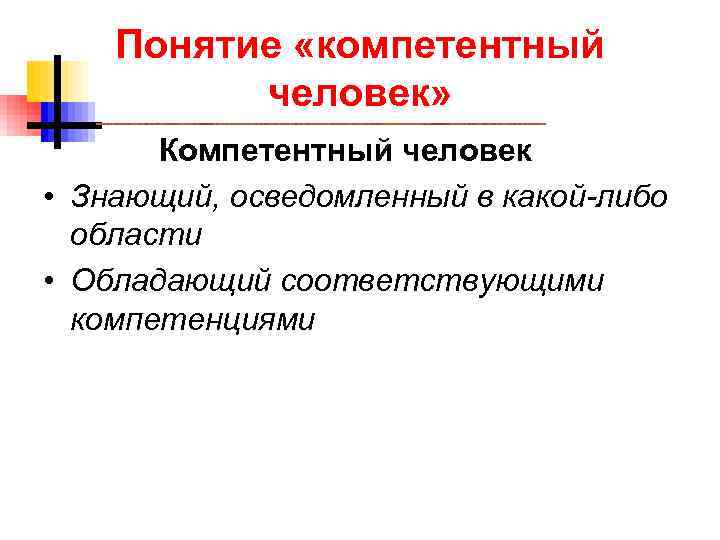 Понятие «компетентный человек»

Компетентный человек

• Знающий, осведомленный в какой-либо области
• Обладающий соответствующими компетенциями